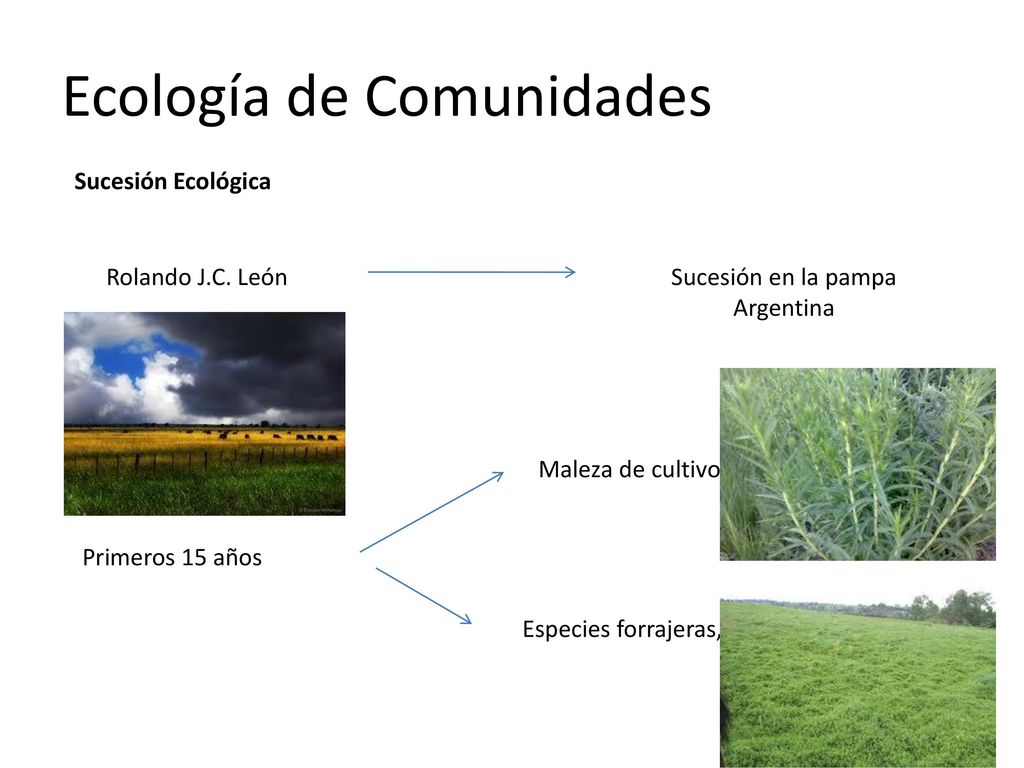 Ecología de Comunidades

Sucesión Ecológica

Rolando J.C. León

Sucesión en la pampa Argentina

Maleza de cultivo

Primeros 15 años

Especies forrajeras,